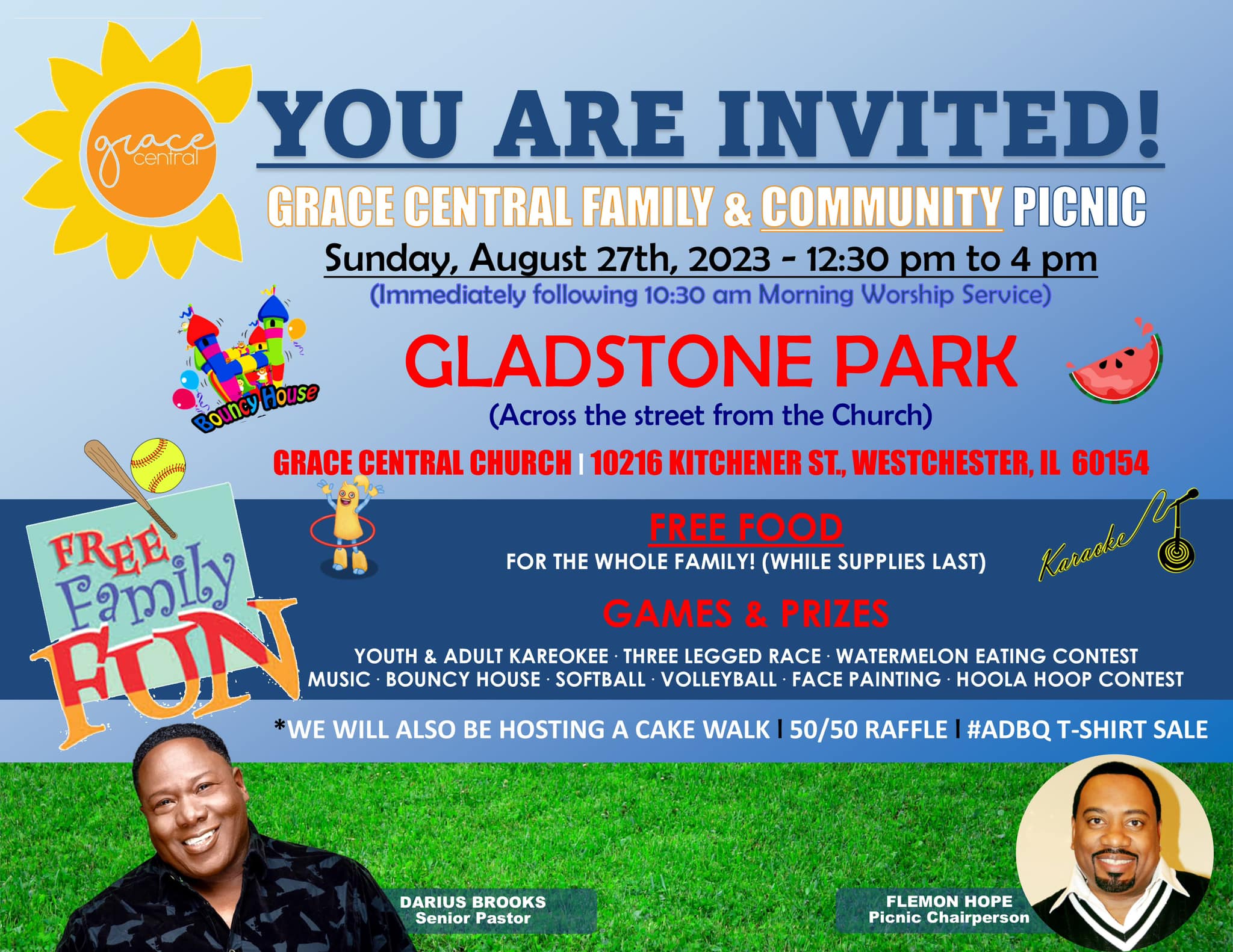 grace central

YOU ARE INVITED!

GRACE CENTRAL FAMILY & COMMUNITY PICNIC

Sunday, August 27th, 2023 - 12:30 pm to 4 pm

(Immediately following 10:30 am Morning Worship Service)

Bouncy House

GLADSTONE PARK

(Across the street from the Church)

GRACE CENTRAL CHURCH | 10216 KITCHENER ST., WESTCHESTER, IL 60154

FREE Family FUN

FREE FOOD

FOR THE WHOLE FAMILY! (WHILE SUPPLIES LAST)

Karaoke

GAMES & PRIZES

YOUTH & ADULT KAREOKEE · THREE LEGGED RACE · WATERMELON EATING CONTEST
MUSIC · BOUNCY HOUSE · SOFTBALL · VOLLEYBALL · FACE PAINTING · HOOLA HOOP CONTEST

*WE WILL ALSO BE HOSTING A CAKE WALK | 50/50 RAFFLE | #ADBQ T-SHIRT SALE

DARIUS BROOKS
Senior Pastor

FLEMON HOPE
Picnic Chairperson